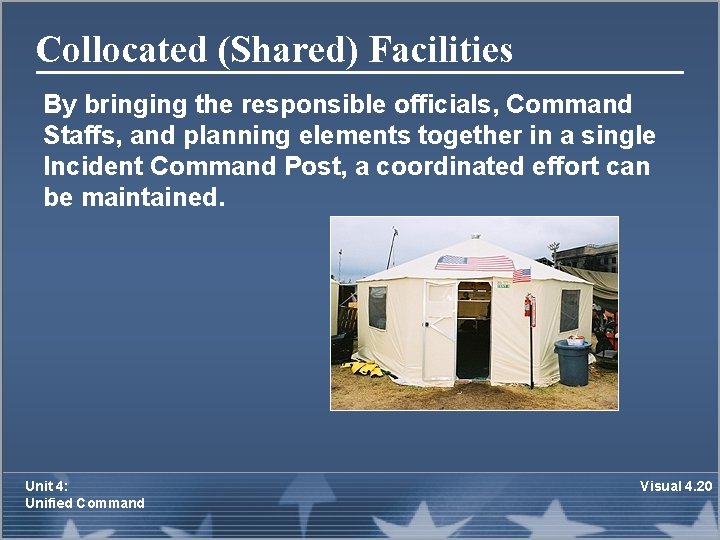 Collocated (Shared) Facilities

By bringing the responsible officials, Command Staffs, and planning elements together in a single Incident Command Post, a coordinated effort can be maintained.

Unit 4:
Unified Command

Visual 4.20